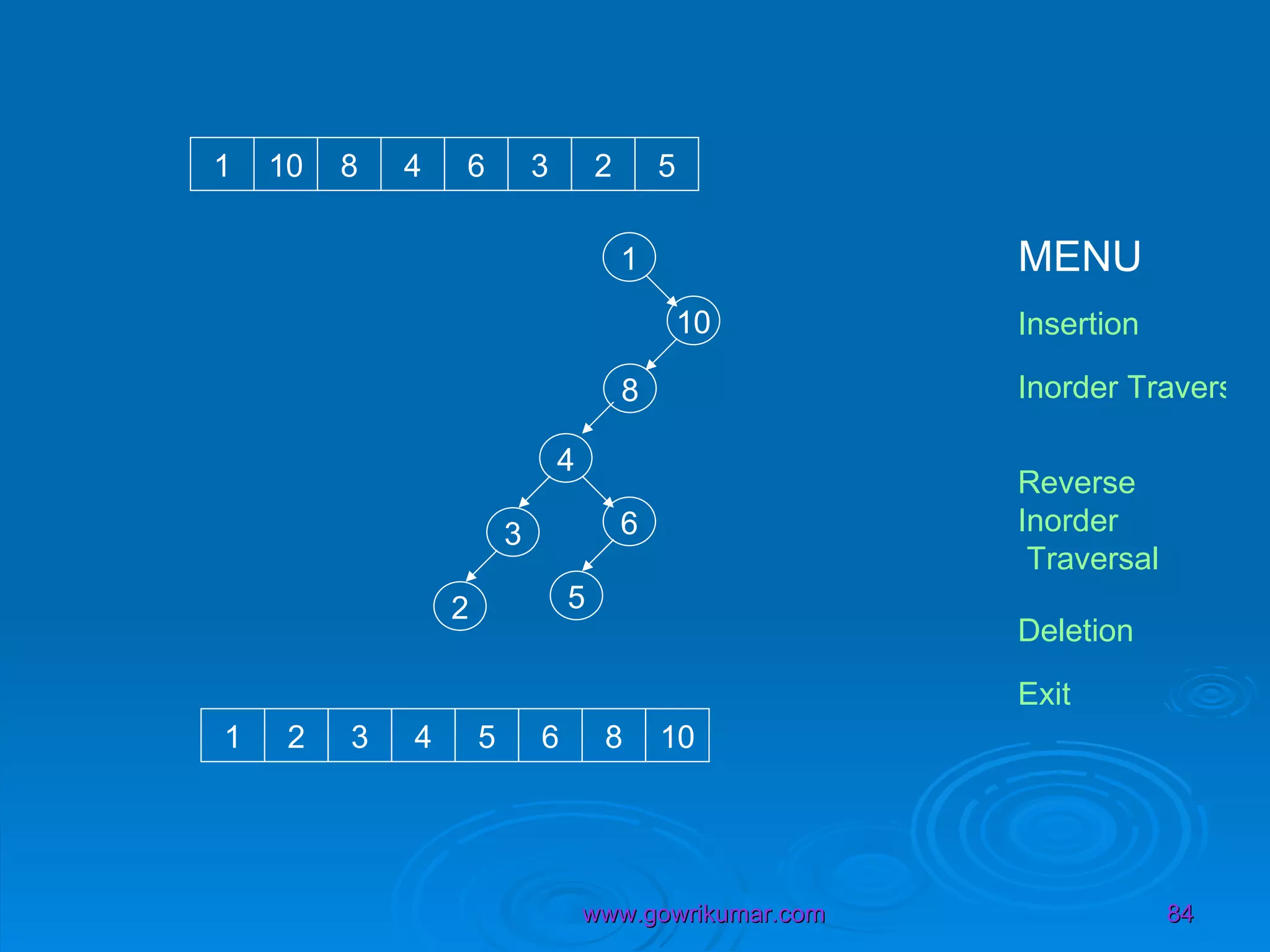 | 1 | 10 | 8 | 4 | 6 | 3 | 2 | 5 |
|---|---|---|---|---|---|---|---|

1

10

8

4

3

6

2

5

MENU

Insertion

Inorder Travers

Reverse Inorder Traversal

Deletion

Exit

| 1 | 2 | 3 | 4 | 5 | 6 | 8 | 10 |
|---|---|---|---|---|---|---|---|

www.gowrikumar.com

84